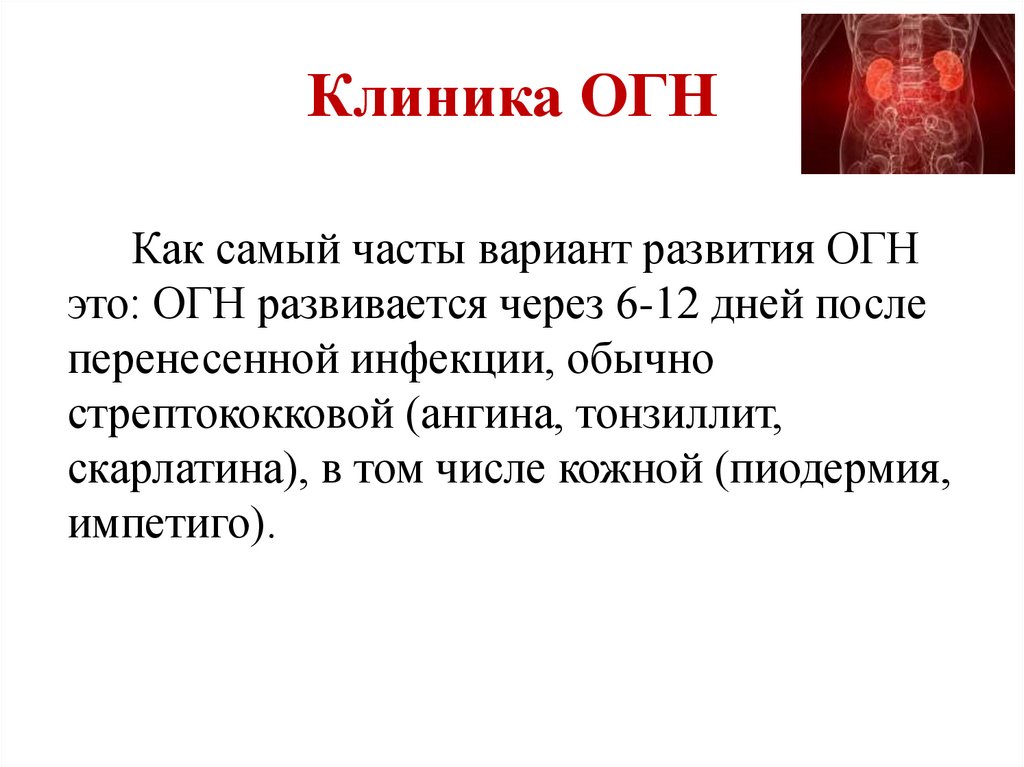 Клиника ОГН

Как самый часты вариант развития ОГН это: ОГН развивается через 6-12 дней после перенесенной инфекции, обычно стрептококковой (ангина, тонзиллит, скарлатина), в том числе кожной (пиодермия, импетиго).